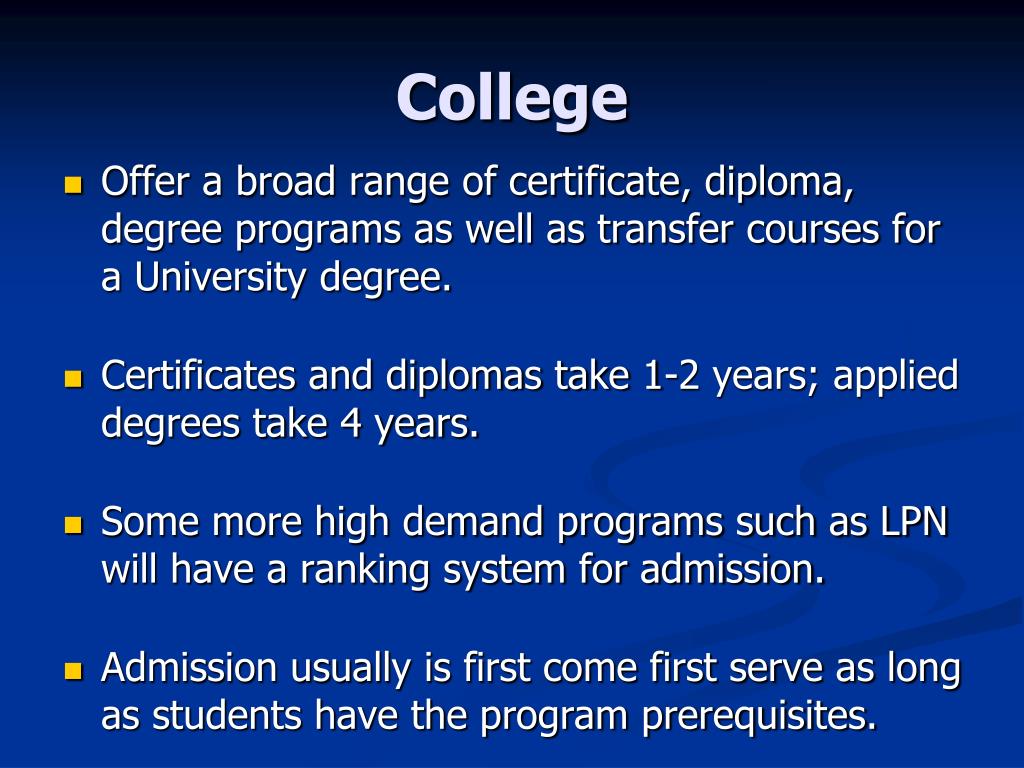 College

- Offer a broad range of certificate, diploma, degree programs as well as transfer courses for a University degree.

- Certificates and diplomas take 1-2 years; applied degrees take 4 years.

- Some more high demand programs such as LPN will have a ranking system for admission.

- Admission usually is first come first serve as long as students have the program prerequisites.